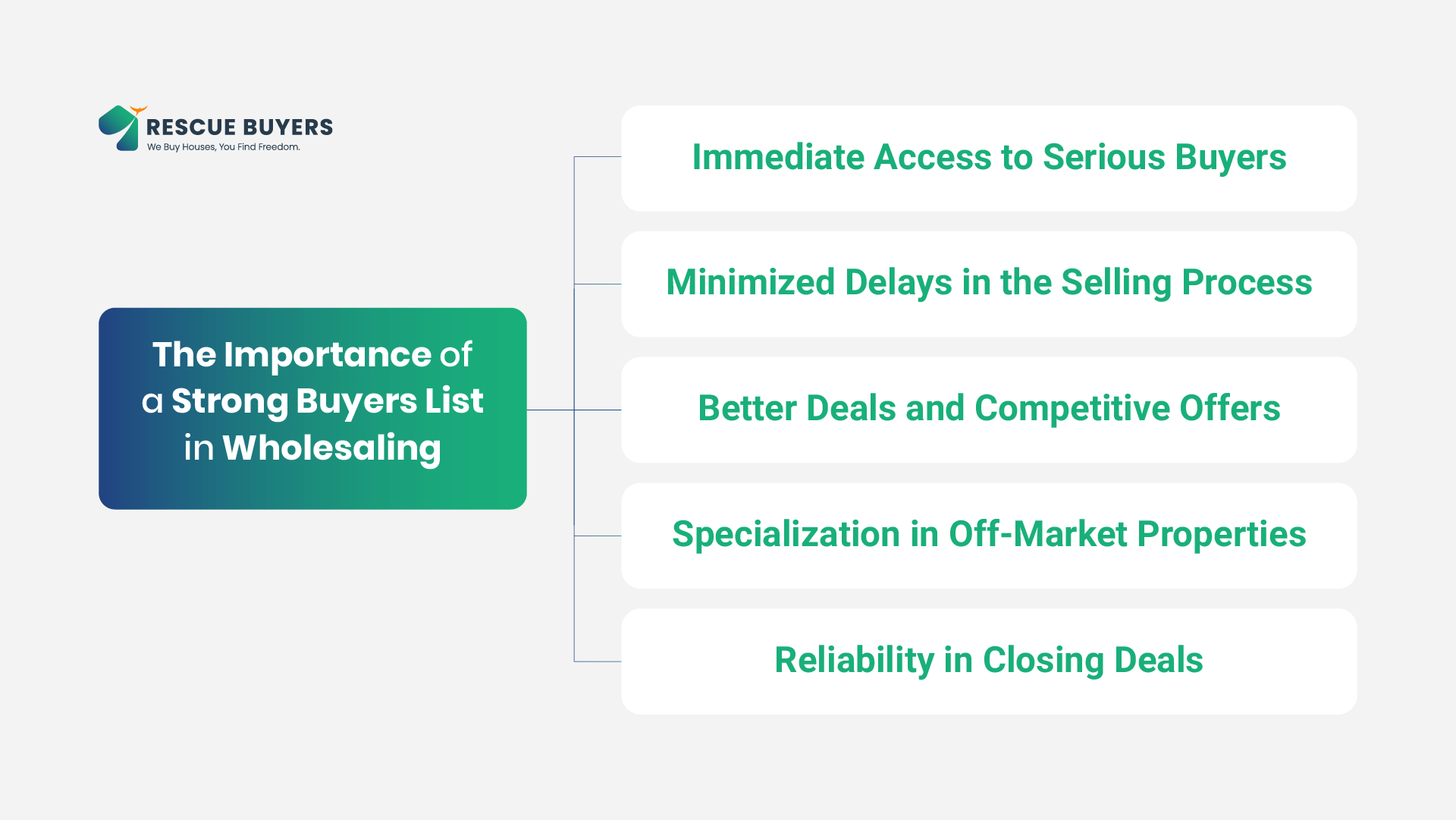 RESCUE BUYERS
We Buy Houses, You Find Freedom.

The Importance of a Strong Buyers List in Wholesaling

Immediate Access to Serious Buyers

Minimized Delays in the Selling Process

Better Deals and Competitive Offers

Specialization in Off-Market Properties

Reliability in Closing Deals